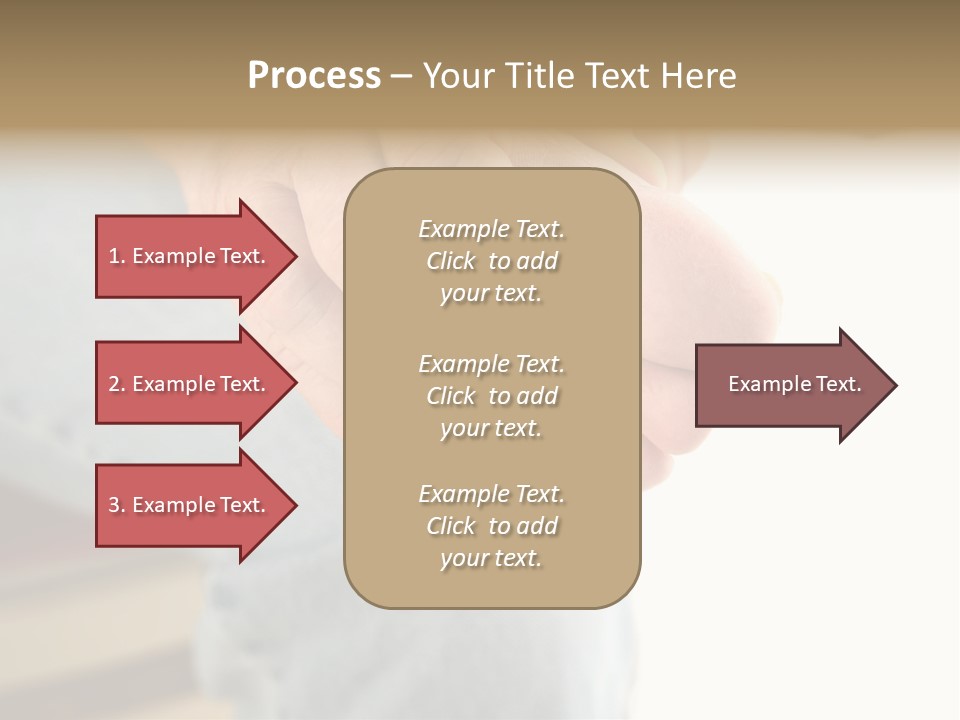 Process – Your Title Text Here

1. Example Text.

2. Example Text.

3. Example Text.

Example Text. Click to add your text.

Example Text. Click to add your text.

Example Text. Click to add your text.

Example Text.